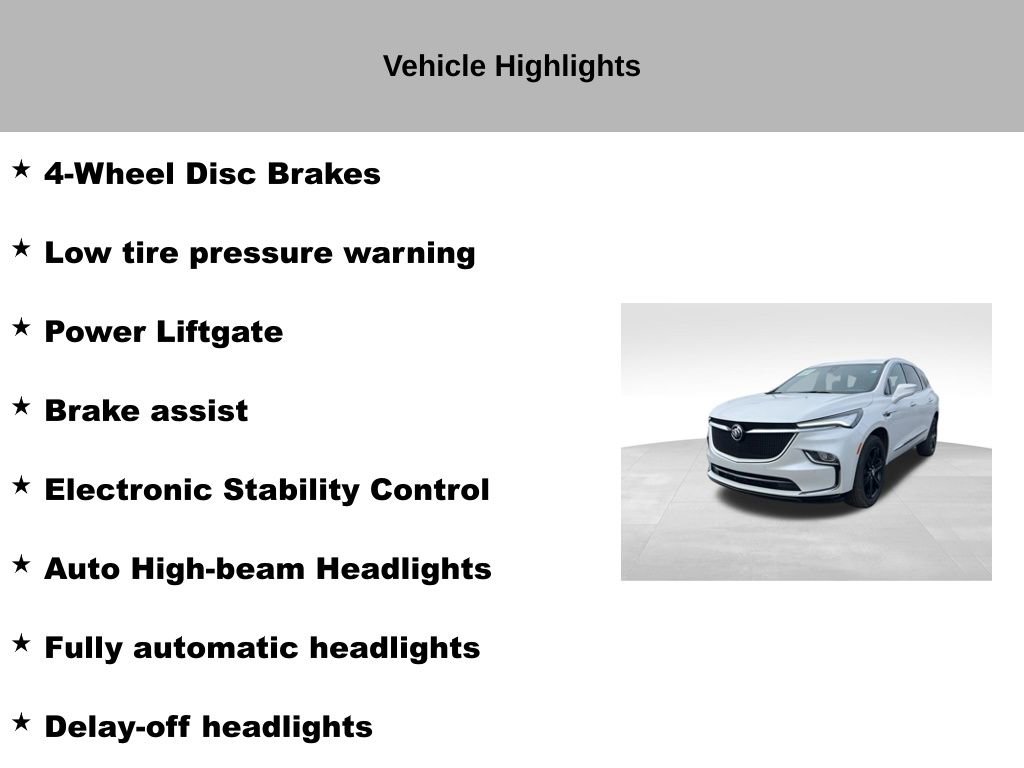 Vehicle Highlights

★ 4-Wheel Disc Brakes

★ Low tire pressure warning

★ Power Liftgate

★ Brake assist

★ Electronic Stability Control

★ Auto High-beam Headlights

★ Fully automatic headlights

★ Delay-off headlights